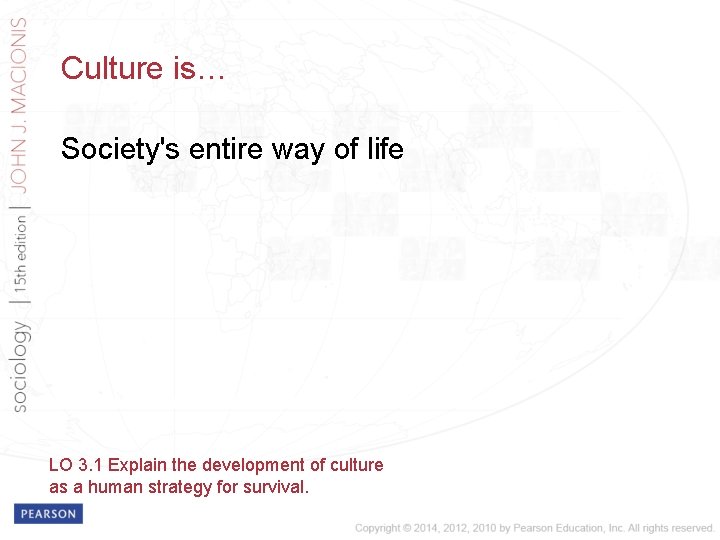 sociology | 15th edition | JOHN J. MACIONIS

Culture is…

Society's entire way of life

LO 3.1 Explain the development of culture as a human strategy for survival.

PEARSON

Copyright © 2014, 2012, 2010 by Pearson Education, Inc. All rights reserved.